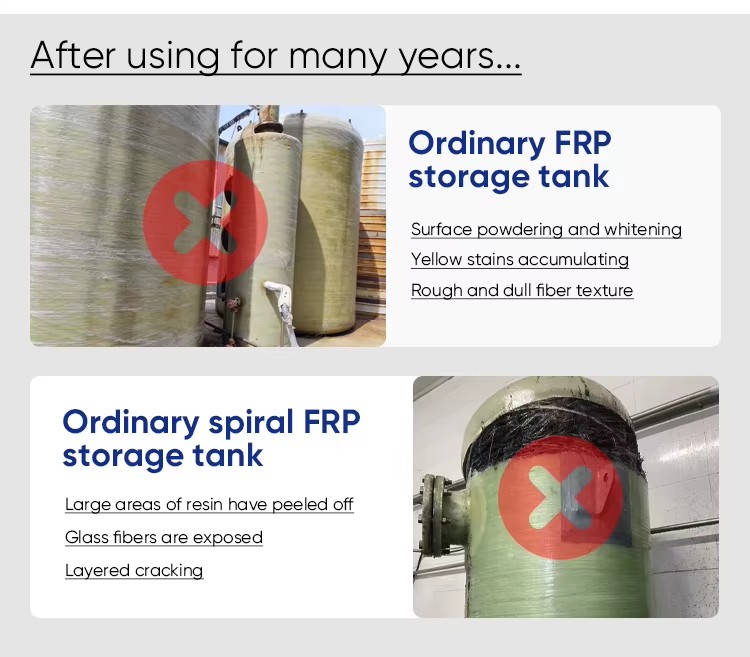 After using for many years...

Ordinary FRP storage tank

Surface powdering and whitening

Yellow stains accumulating

Rough and dull fiber texture

Ordinary spiral FRP storage tank

Large areas of resin have peeled off

Glass fibers are exposed

Layered cracking